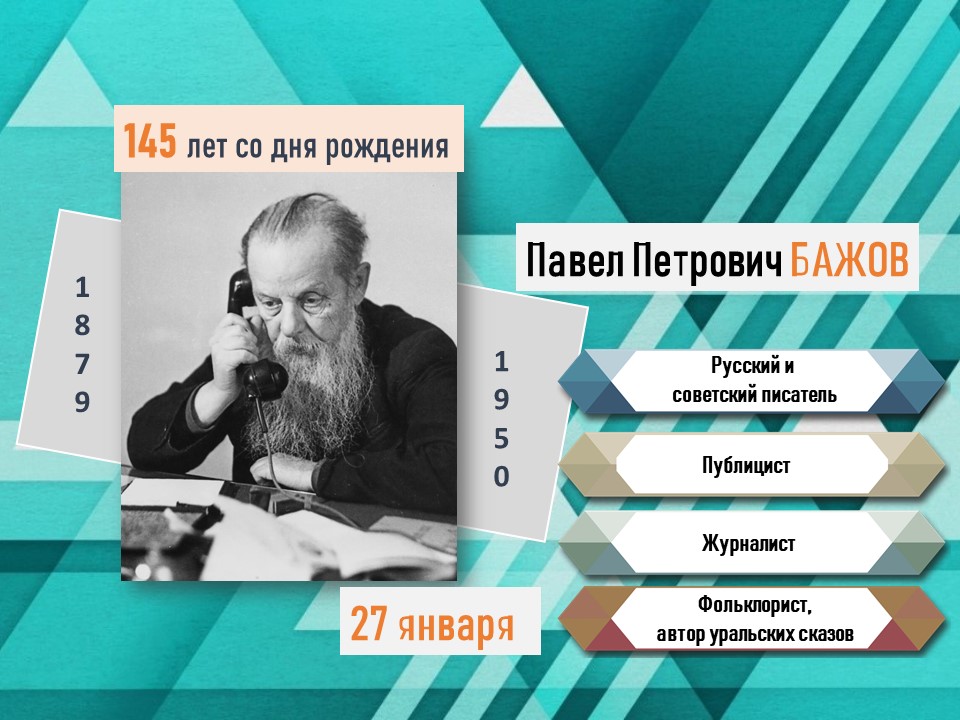 145 лет со дня рождения

1879

1950

Павел Петрович БАЖОВ

Русский и советский писатель

Публицист

Журналист

Фольклорист, автор уральских сказов

27 января